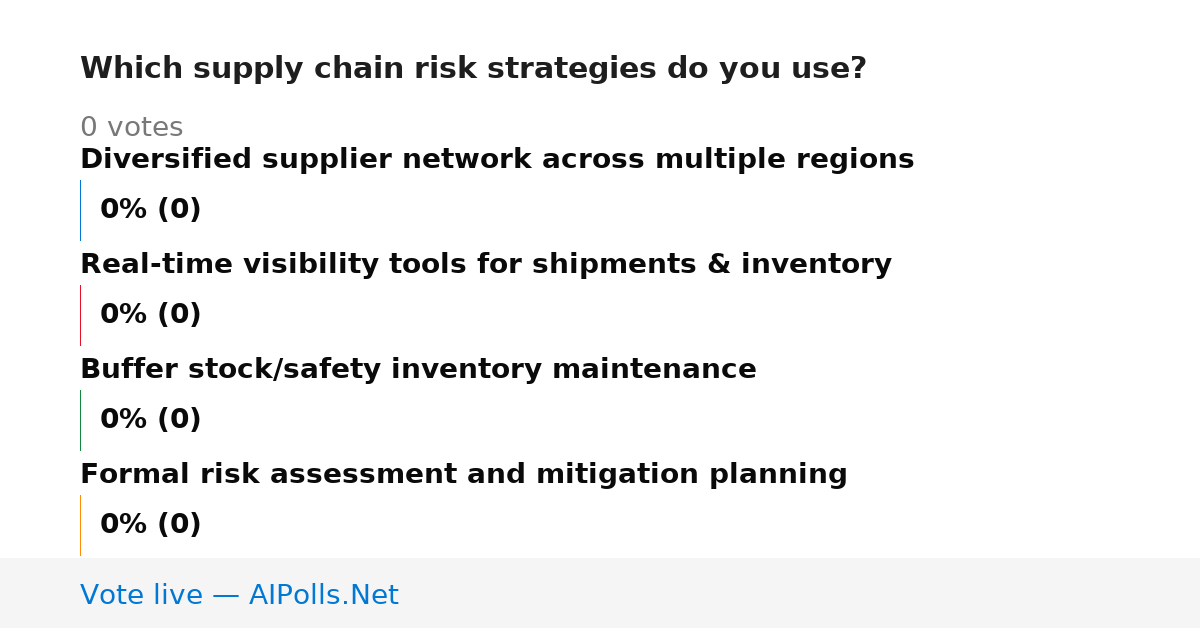 Which supply chain risk strategies do you use?

0 votes

Diversified supplier network across multiple regions

0% (0)

Real-time visibility tools for shipments & inventory

0% (0)

Buffer stock/safety inventory maintenance

0% (0)

Formal risk assessment and mitigation planning

0% (0)

Vote live — AIPolls.Net